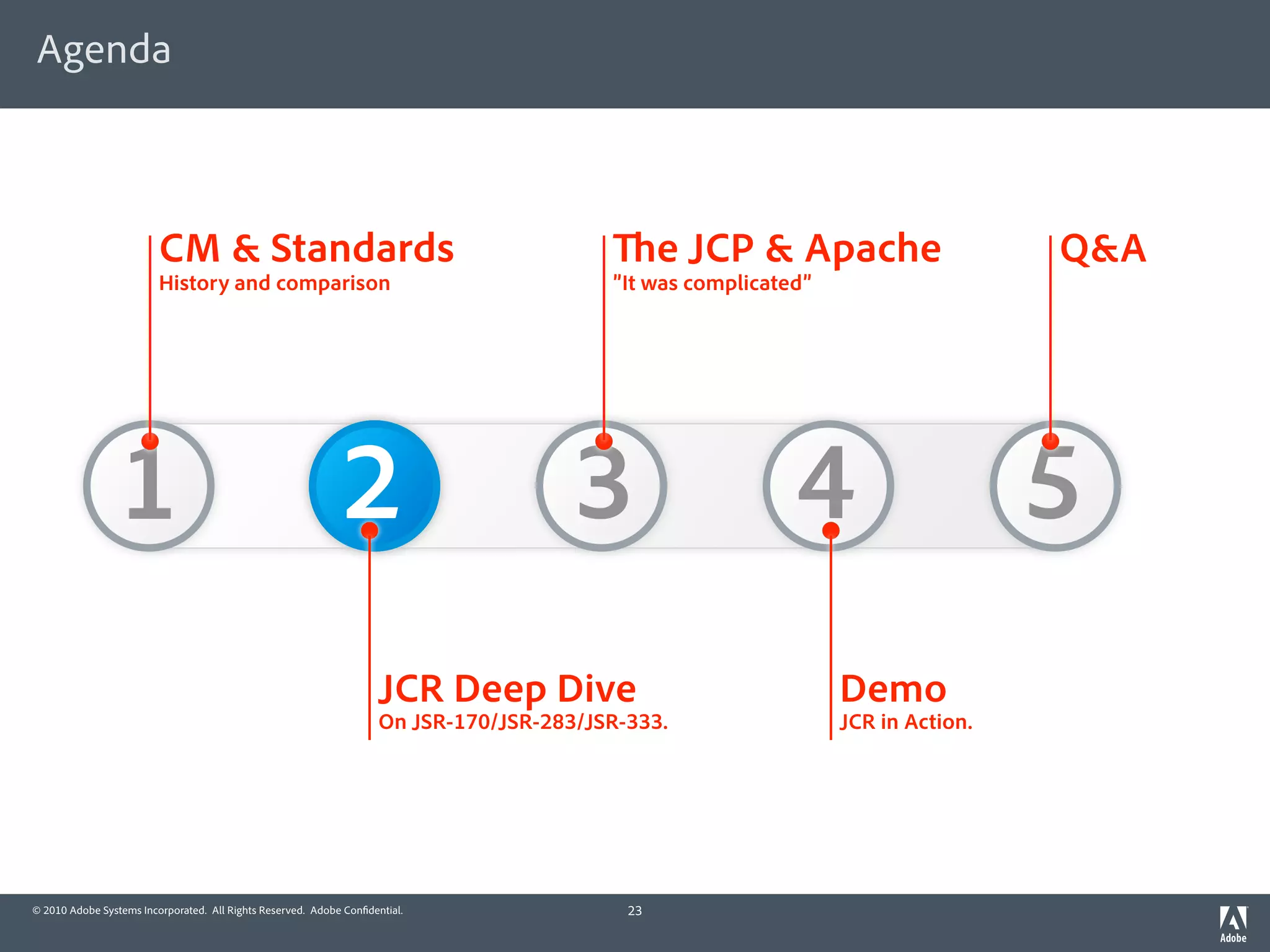 Agenda

CM & Standards
History and comparison

The JCP & Apache
"It was complicated"

Q&A

1

2

3

4

5

JCR Deep Dive
On JSR-170/JSR-283/JSR-333.

Demo
JCR in Action.

© 2010 Adobe Systems Incorporated. All Rights Reserved. Adobe Confidential.

23

Adobe